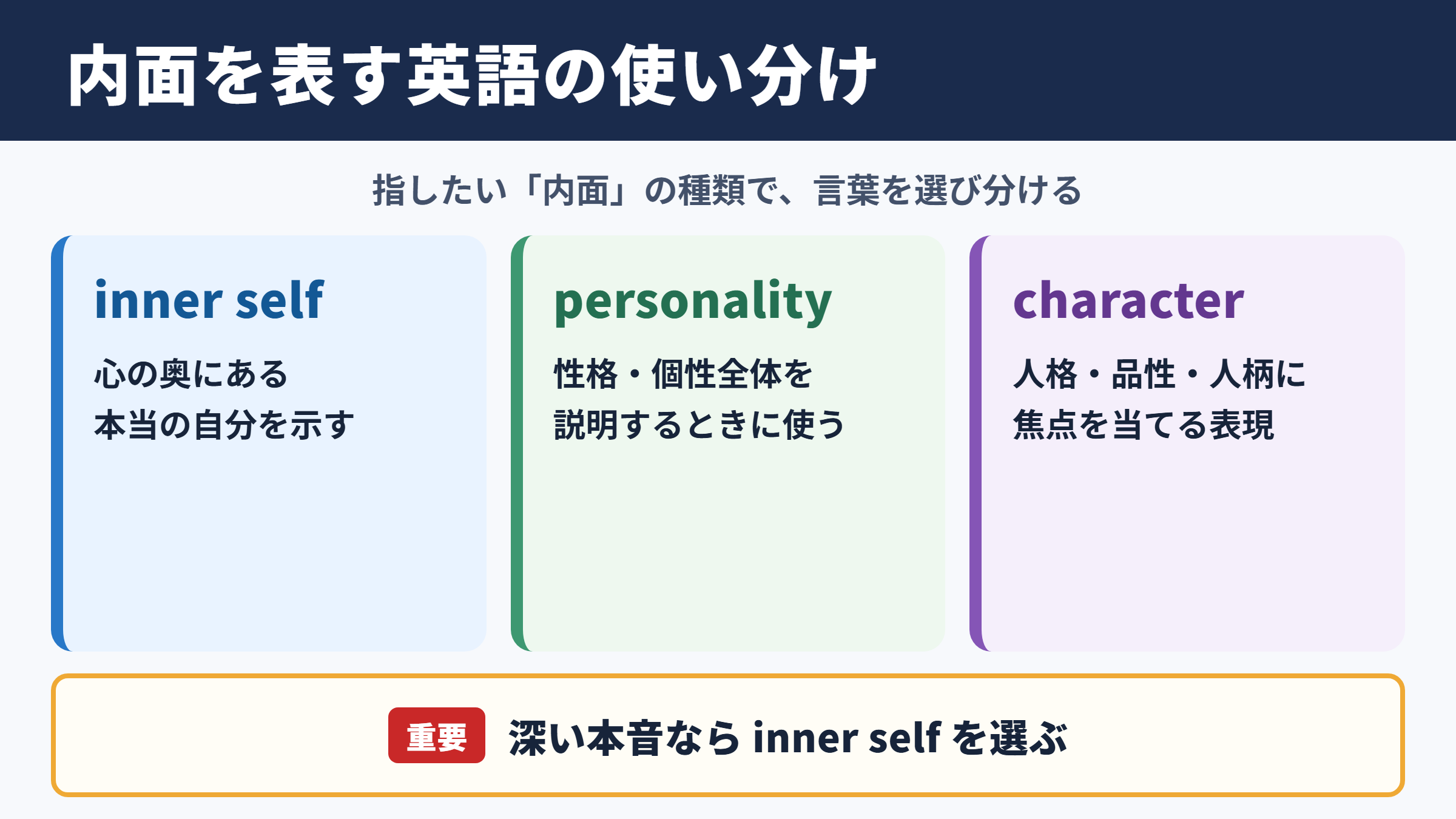 内面を表す英語の使い分け

指したい「内面」の種類で、言葉を選び分ける

inner self

心の奥にある
本当の自分を示す

personality

性格・個性全体を
説明するときに使う

character

人格・品性・人柄に
焦点を当てる表現

重要 深い本音なら inner self を選ぶ